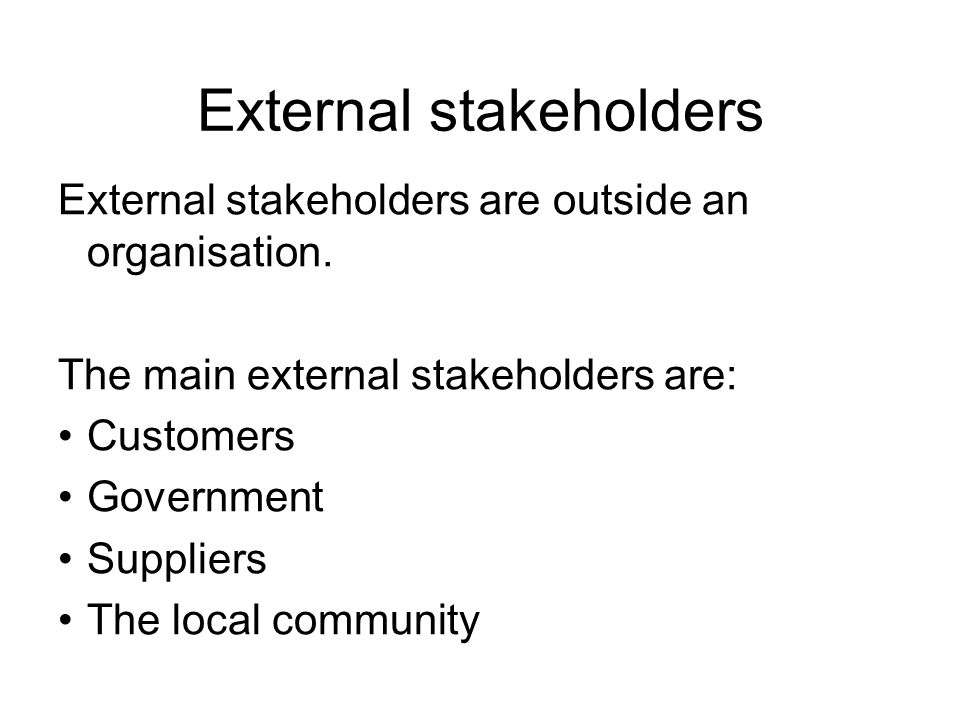 External stakeholders

External stakeholders are outside an organisation.

The main external stakeholders are:
• Customers
• Government
• Suppliers
• The local community